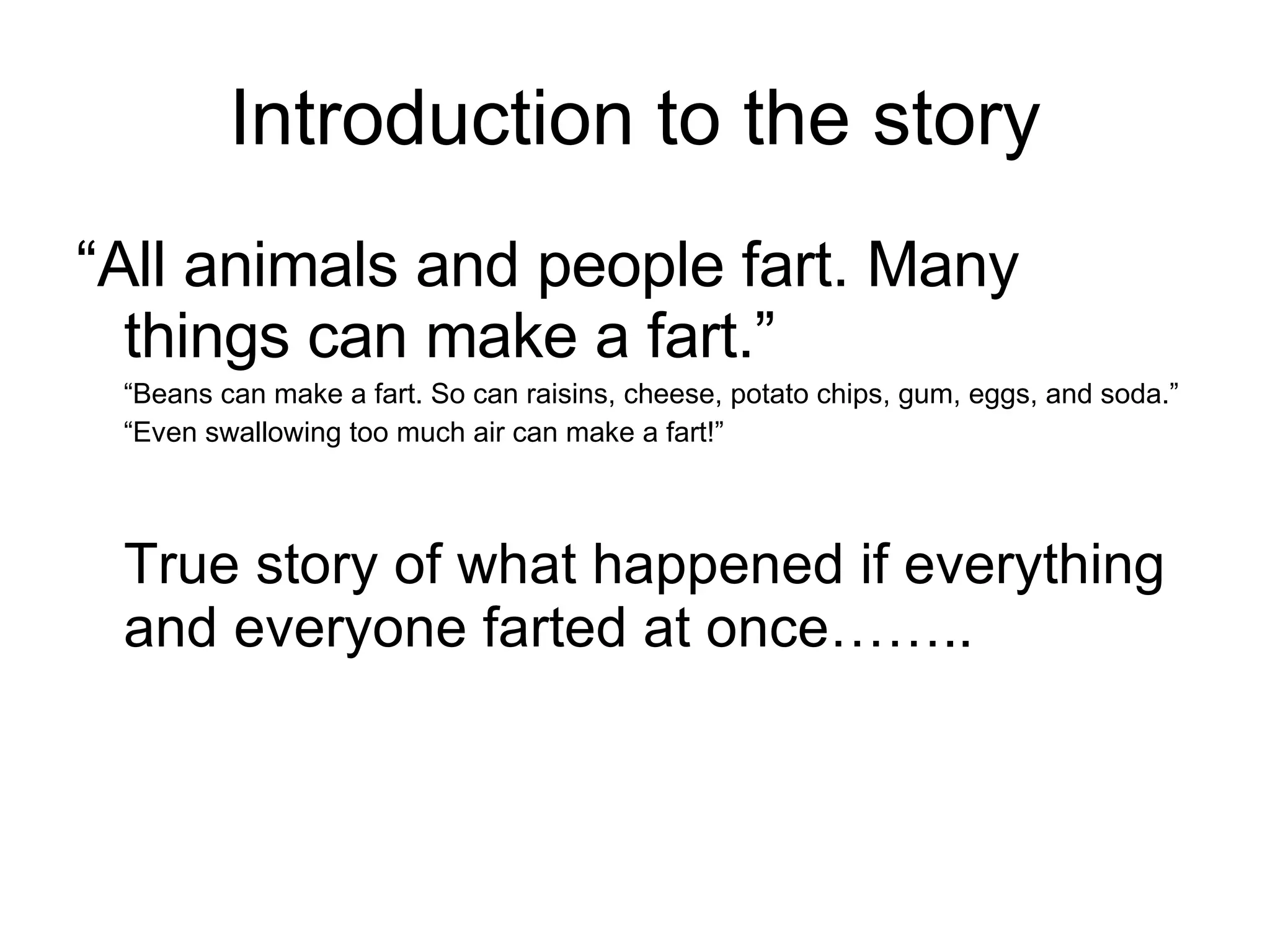 Introduction to the story

“All animals and people fart. Many things can make a fart.”

“Beans can make a fart. So can raisins, cheese, potato chips, gum, eggs, and soda.”

“Even swallowing too much air can make a fart!”

True story of what happened if everything and everyone farted at once……..